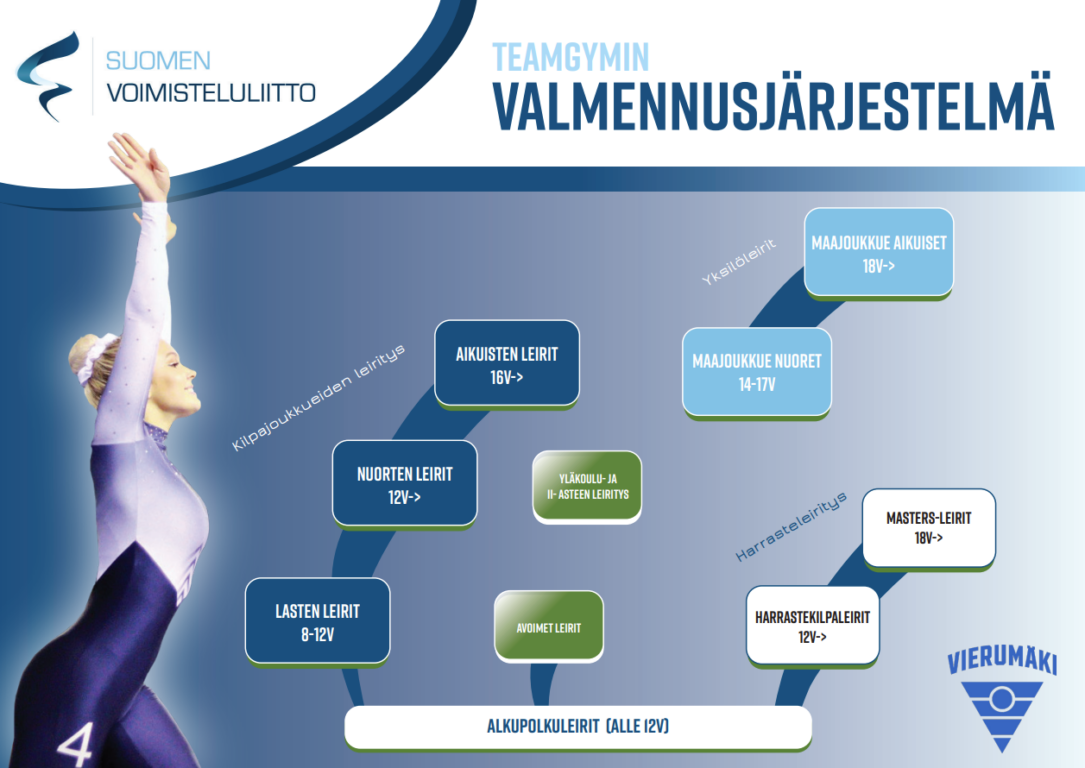 SUOMEN
VOIMISTELULIITTO

TEAMGYMIN
VALMENNUSJÄRJESTELMÄ

Yksilöleirit

MAAJOUKKUE AIKUISET
18V->

MAAJOUKKUE NUORET
14-17V

Kilpajoukkueiden leiritys

AIKUISTEN LEIRIT
16V->

NUORTEN LEIRIT
12V->

YLÄKOULU- JA
II- ASTEEN LEIRITYS

LASTEN LEIRIT
8-12V

AVOIMET LEIRIT

Harrasteleiritys

MASTERS-LEIRIT
18V->

HARRASTEKILPALEIRIT
12V->

ALKUPOLKULEIRIT (ALLE 12V)

VIERUMÄKI

4